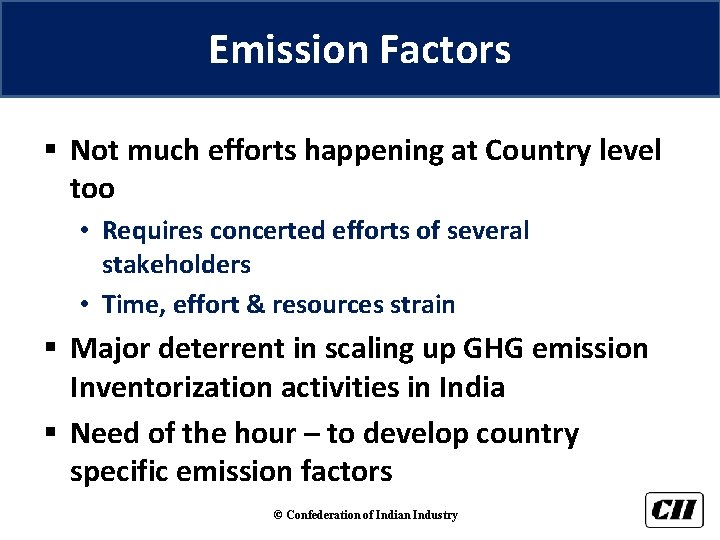 Emission Factors

▪ Not much efforts happening at Country level too

• Requires concerted efforts of several stakeholders

• Time, effort & resources strain

▪ Major deterrent in scaling up GHG emission Inventorization activities in India

▪ Need of the hour – to develop country specific emission factors

© Confederation of Indian Industry

CII